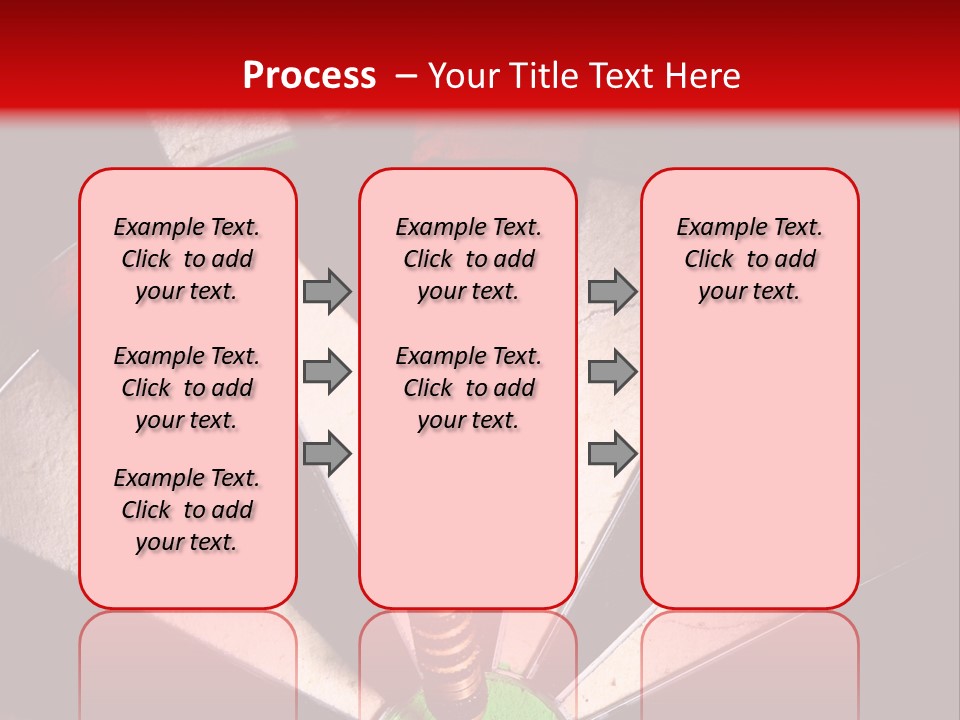 Process – Your Title Text Here

Example Text. Click to add your text.

Example Text. Click to add your text.

Example Text. Click to add your text.

Example Text. Click to add your text.

Example Text. Click to add your text.

Example Text. Click to add your text.